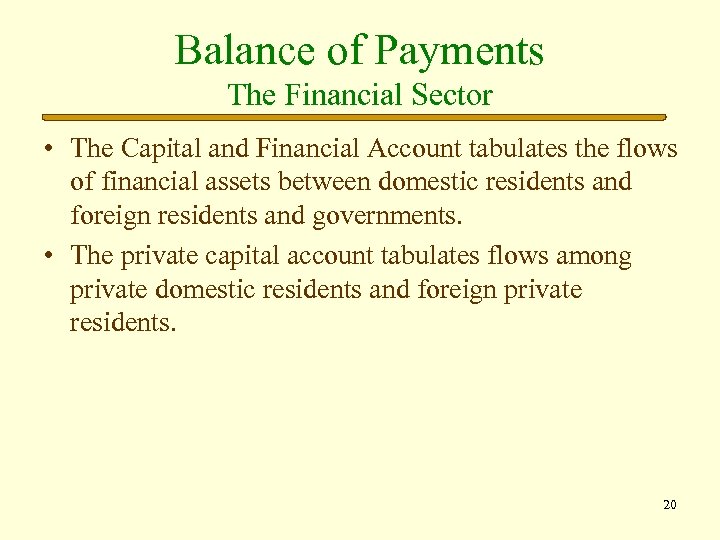 Balance of Payments
The Financial Sector

• The Capital and Financial Account tabulates the flows of financial assets between domestic residents and foreign residents and governments.

• The private capital account tabulates flows among private domestic residents and foreign private residents.

20